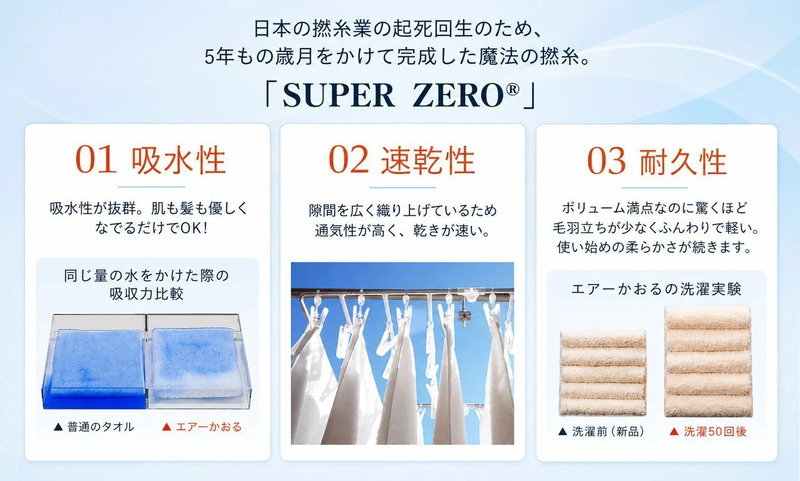 日本の撚糸業の起死回生のため、
5年もの歳月をかけて完成した魔法の撚糸。

「SUPER ZERO®」

01 吸水性

吸水性が抜群。肌も髪も優しくなでるだけでOK!

同じ量の水をかけた際の吸収力比較

▲ 普通のタオル ▲ エアーかおる

02 速乾性

隙間を広く織り上げているため通気性が高く、乾きが速い。

03 耐久性

ボリューム満点なのに驚くほど毛羽立ちが少なくふんわりで軽い。使い始めの柔らかさが続きます。

エアーかおるの洗濯実験

▲ 洗濯前（新品） ▲ 洗濯50回後